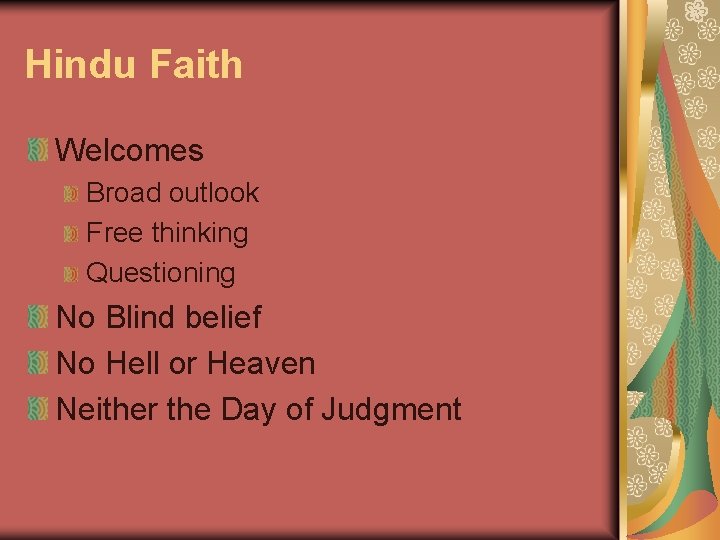 Hindu Faith

Welcomes

Broad outlook

Free thinking

Questioning

No Blind belief

No Hell or Heaven

Neither the Day of Judgment